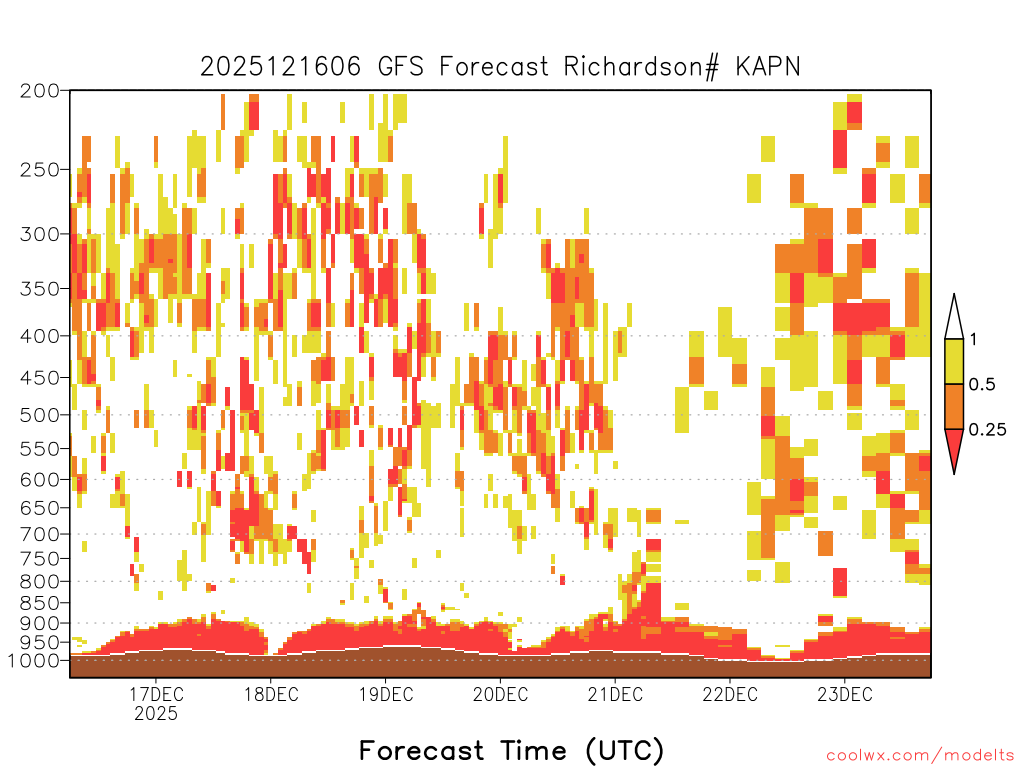 2025121606 GFS Forecast Richardson# KAPN

200
250
300
350
400
450
500
550
600
650
700
750
800
850
900
950
1000

1
0.5
0.25

17DEC
2025
18DEC
19DEC
20DEC
21DEC
22DEC
23DEC

Forecast Time (UTC)

coolwx.com/modelts